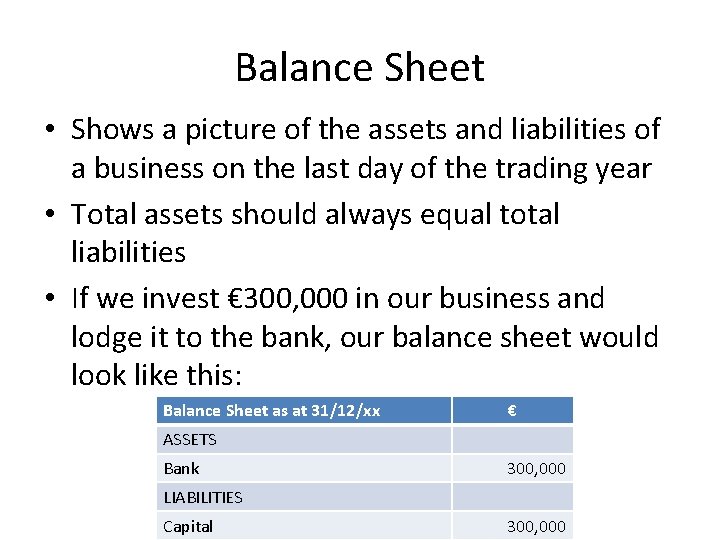 Balance Sheet

• Shows a picture of the assets and liabilities of a business on the last day of the trading year
• Total assets should always equal total liabilities
• If we invest €300,000 in our business and lodge it to the bank, our balance sheet would look like this:

| Balance Sheet as at 31/12/xx | € |
|---|---|
| ASSETS | |
| Bank | 300,000 |
| LIABILITIES | |
| Capital | 300,000 |